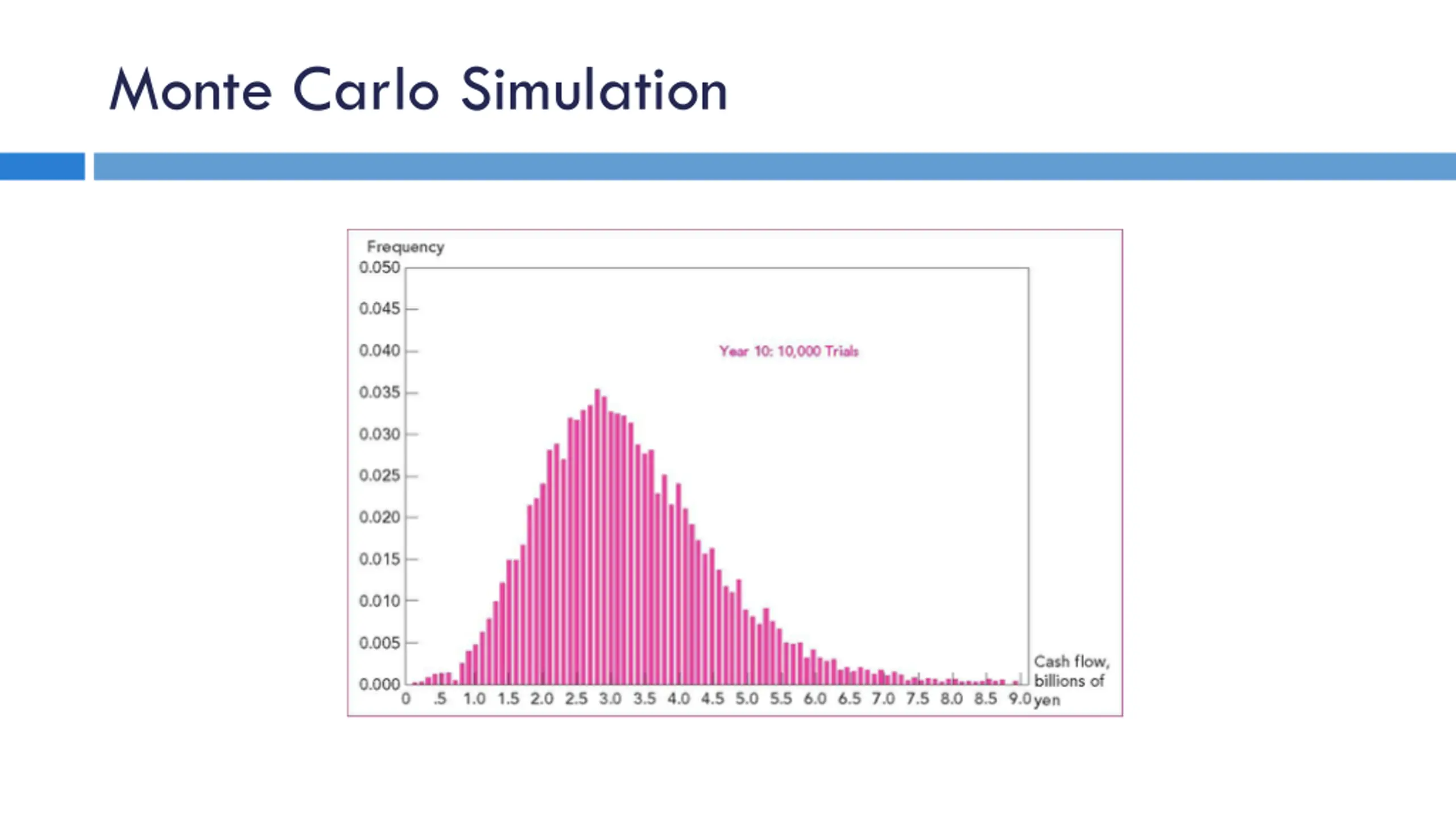 Monte Carlo Simulation

Frequency
0.050
0.045
0.040
0.035
0.030
0.025
0.020
0.015
0.010
0.005
0.000

Year 10: 10,000 Trials

0 .5 1.0 1.5 2.0 2.5 3.0 3.5 4.0 4.5 5.0 5.5 6.0 6.5 7.0 7.5 8.0 8.5 9.0

Cash flow, billions of yen